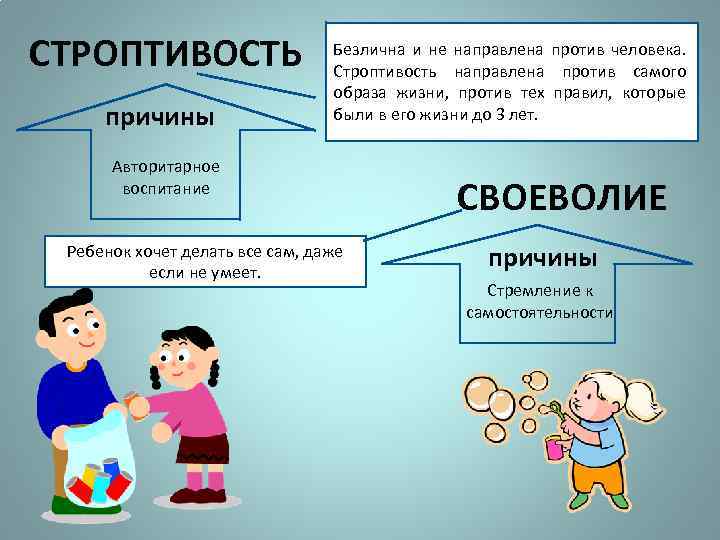 СТРОПТИВОСТЬ

Безлична и не направлена против человека. Строптивость направлена против самого образа жизни, против тех правил, которые были в его жизни до 3 лет.

причины

Авторитарное воспитание

СВОЕВОЛИЕ

Ребенок хочет делать все сам, даже если не умеет.

причины

Стремление к самостоятельности